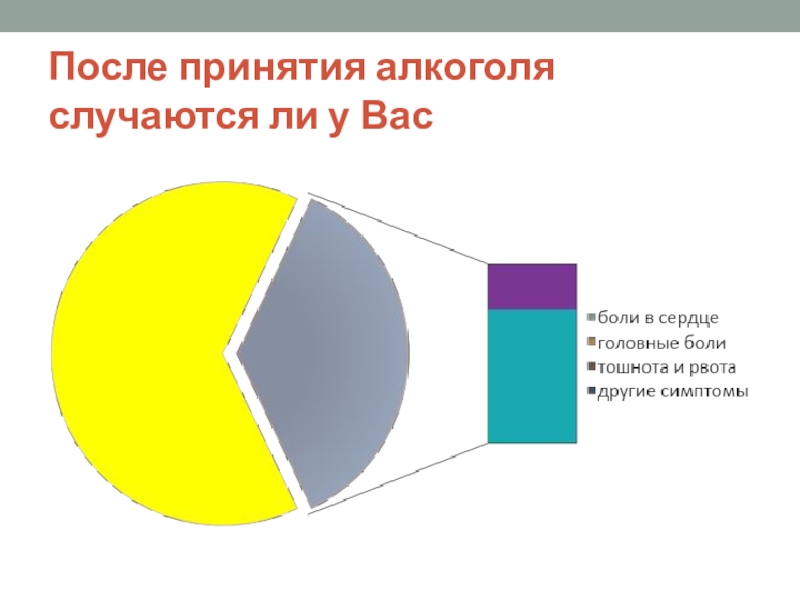 После принятия алкоголя случаются ли у Вас

боли в сердце
головные боли
тошнота и рвота
другие симптомы